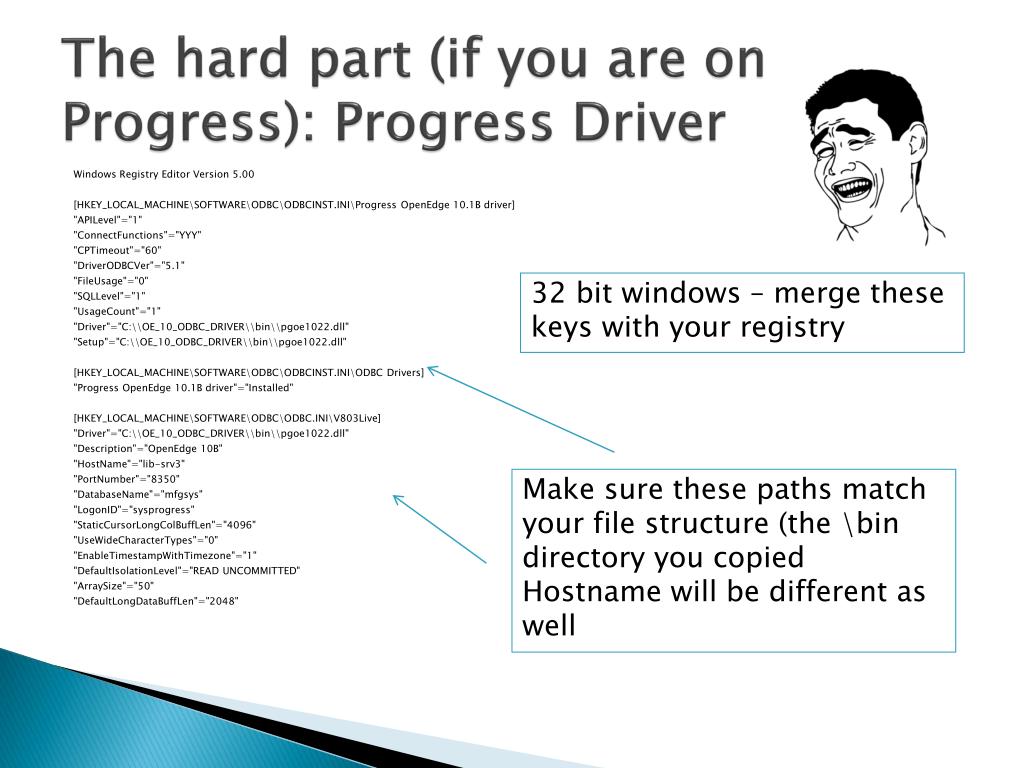 The hard part (if you are on Progress): Progress Driver

Windows Registry Editor Version 5.00

[HKEY_LOCAL_MACHINE\SOFTWARE\ODBC\ODBCINST.INI\Progress OpenEdge 10.1B driver]
"APILevel"="1"
"ConnectFunctions"="YYY"
"CPTimeout"="60"
"DriverODBCVer"="5.1"
"FileUsage"="0"
"SQLLevel"="1"
"UsageCount"="1"
"Driver"="C:\\OE_10_ODBC_DRIVER\\bin\\pgoe1022.dll"
"Setup"="C:\\OE_10_ODBC_DRIVER\\bin\\pgoe1022.dll"

[HKEY_LOCAL_MACHINE\SOFTWARE\ODBC\ODBCINST.INI\ODBC Drivers]
"Progress OpenEdge 10.1B driver"="Installed"

[HKEY_LOCAL_MACHINE\SOFTWARE\ODBC\ODBC.INI\V803Live]
"Driver"="C:\\OE_10_ODBC_DRIVER\\bin\\pgoe1022.dll"
"Description"="OpenEdge 10B"
"HostName"="lib-srv3"
"PortNumber"="8350"
"DatabaseName"="mfgsys"
"LogonID"="sysprogress"
"StaticCursorLongColBuffLen"="4096"
"UseWideCharacterTypes"="0"
"EnableTimestampWithTimezone"="1"
"DefaultIsolationLevel"="READ UNCOMMITTED"
"ArraySize"="50"
"DefaultLongDataBuffLen"="2048"

32 bit windows – merge these keys with your registry

Make sure these paths match your file structure (the \bin directory you copied Hostname will be different as well